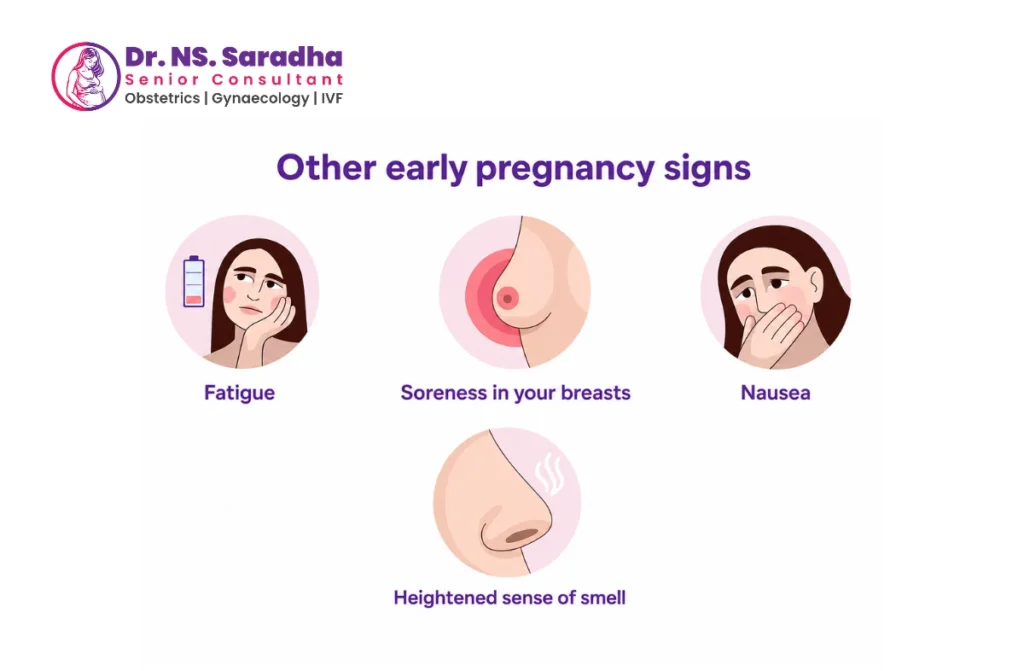 Dr. NS. Saradha
Senior Consultant
Obstetrics | Gynaecology | IVF

Other early pregnancy signs

Fatigue

Soreness in your breasts

Nausea

Heightened sense of smell